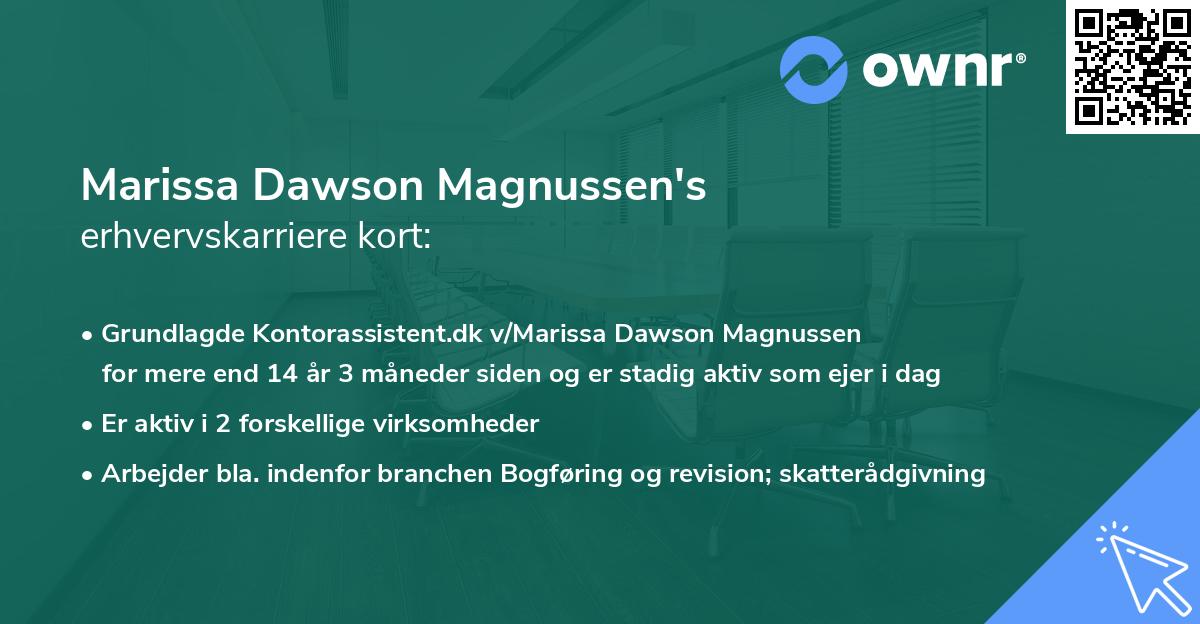 ownr®

Marissa Dawson Magnussen's erhvervskarriere kort:

• Grundlagde Kontorassistent.dk v/Marissa Dawson Magnussen for mere end 14 år 3 måneder siden og er stadig aktiv som ejer i dag

• Er aktiv i 2 forskellige virksomheder

• Arbejder bla. indenfor branchen Bogføring og revision; skatterådgivning